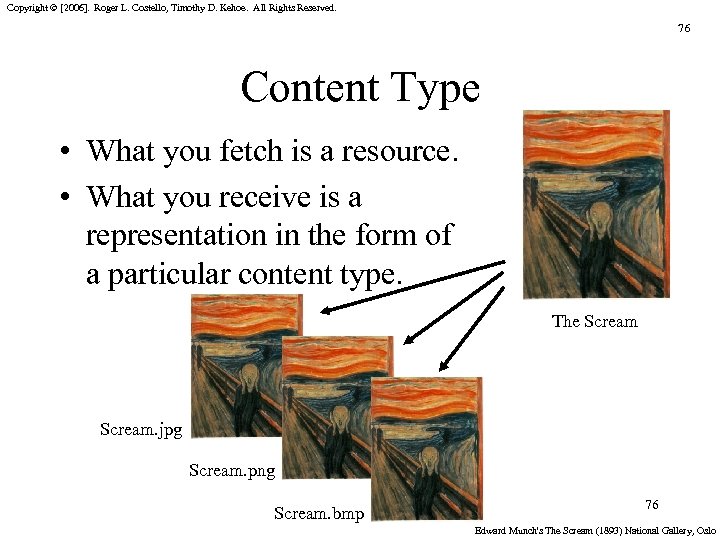 Copyright © [2006]. Roger L. Costello, Timothy D. Kehoe. All Rights Reserved.

76

Content Type

• What you fetch is a resource.
• What you receive is a representation in the form of a particular content type.

The Scream

Scream.jpg

Scream.png

Scream.bmp

76

Edward Munch's The Scream (1893) National Gallery, Oslo